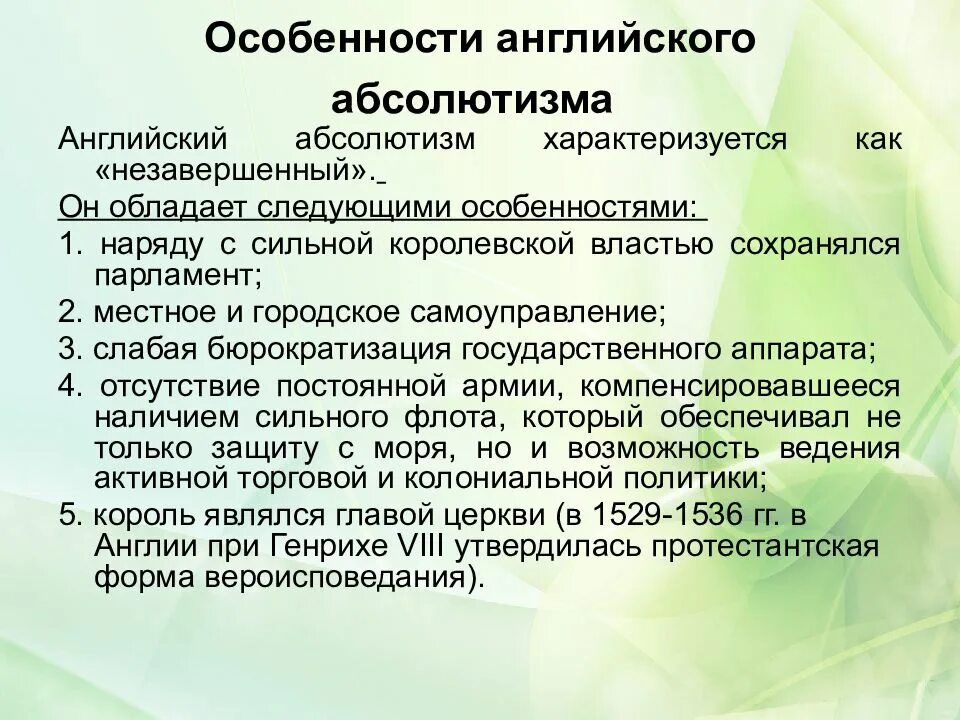 Особенности английского абсолютизма

Английский абсолютизм характеризуется как «незавершенный».

Он обладает следующими особенностями:

1. наряду с сильной королевской властью сохранялся парламент;

2. местное и городское самоуправление;

3. слабая бюрократизация государственного аппарата;

4. отсутствие постоянной армии, компенсировавшееся наличием сильного флота, который обеспечивал не только защиту с моря, но и возможность ведения активной торговой и колониальной политики;

5. король являлся главой церкви (в 1529-1536 гг. в Англии при Генрихе VIII утвердилась протестантская форма вероисповедания).